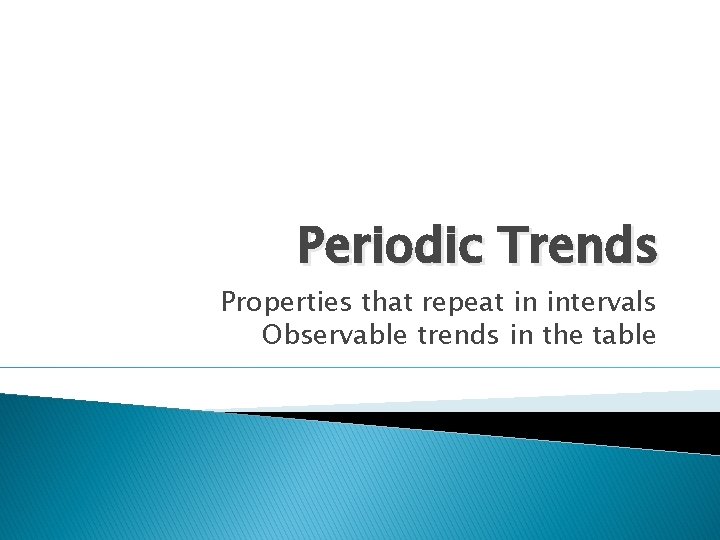 Periodic Trends

Properties that repeat in intervals
Observable trends in the table